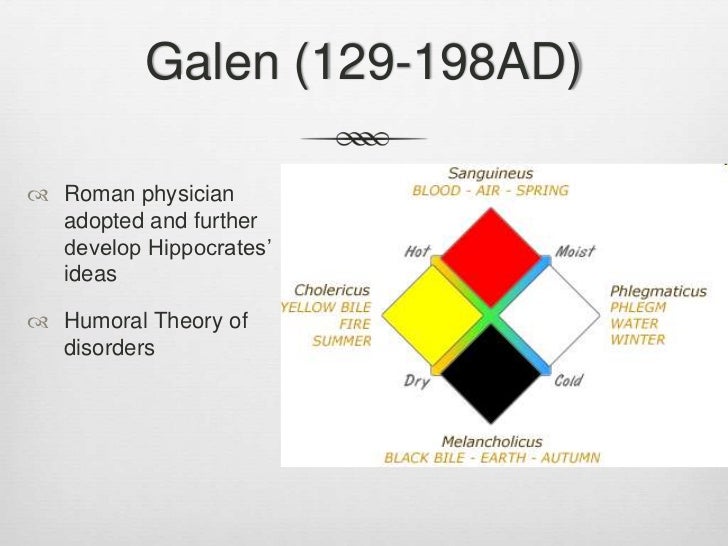 Galen (129-198AD)

Roman physician adopted and further develop Hippocrates' ideas

Humoral Theory of disorders

Sanguineus
BLOOD - AIR - SPRING

Hot

Moist

Cholericus
YELLOW BILE
FIRE
SUMMER

Phlegmaticus
PHLEGM
WATER
WINTER

Dry

Cold

Melancholicus
BLACK BILE - EARTH - AUTUMN